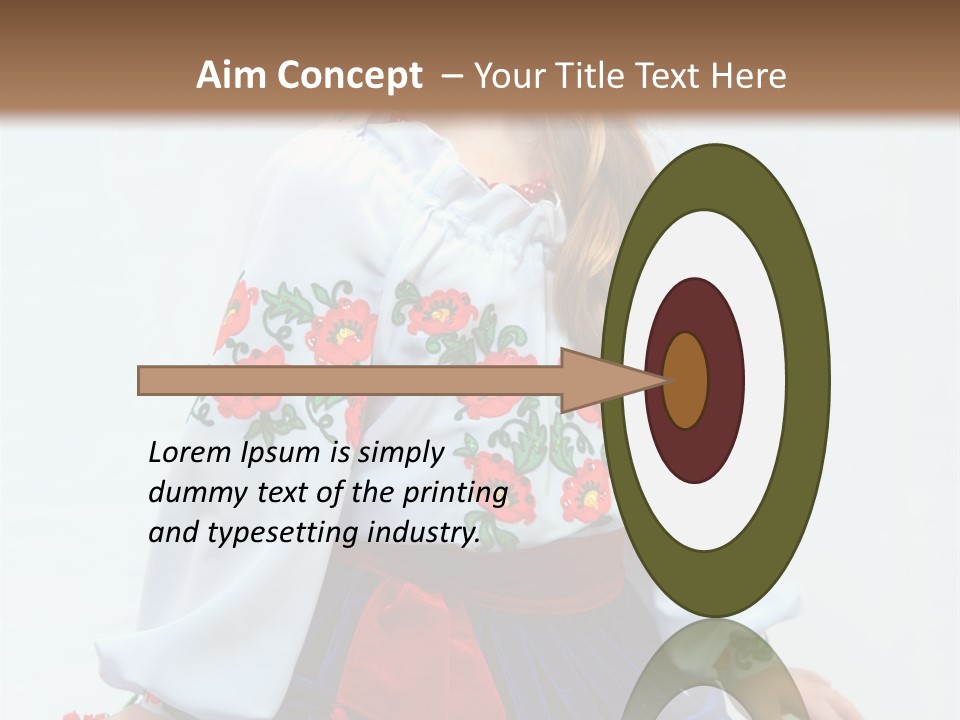 Aim Concept – Your Title Text Here

Lorem Ipsum is simply dummy text of the printing and typesetting industry.